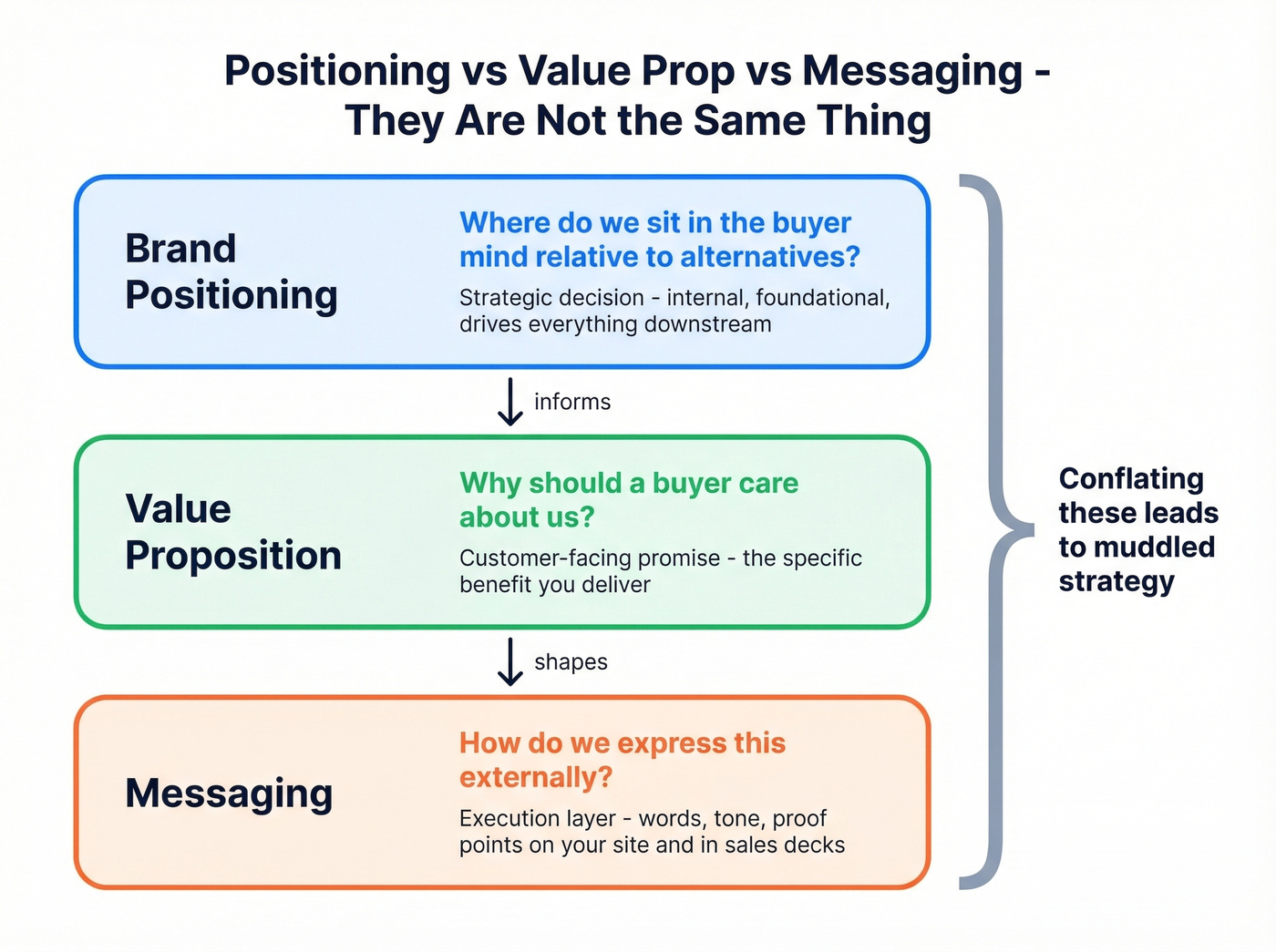 Positioning vs Value Prop vs Messaging - They Are Not the Same Thing

Brand Positioning

Where do we sit in the buyer mind relative to alternatives?

Strategic decision - internal, foundational, drives everything downstream

informs

Value Proposition

Why should a buyer care about us?

Customer-facing promise - the specific benefit you deliver

shapes

Messaging

How do we express this externally?

Execution layer - words, tone, proof points on your site and in sales decks

Conflating these leads to muddled strategy